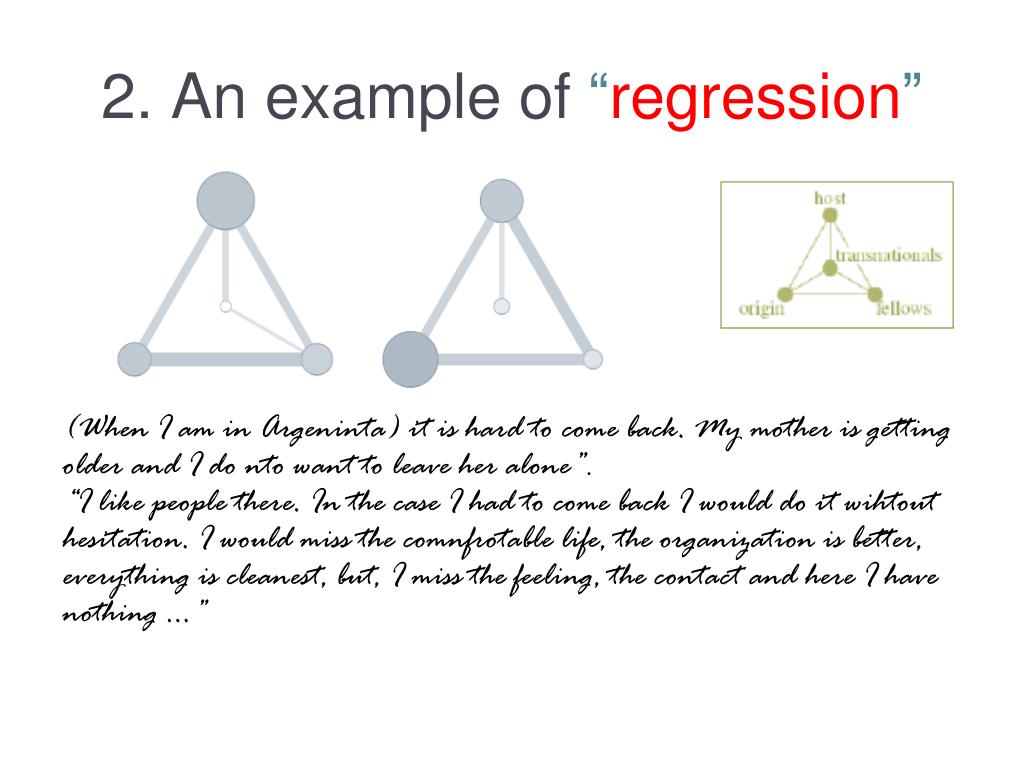 2. An example of “regression”

host
transnationals
origin
fellows

(When I am in Argeninta) it is hard to come back. My mother is getting older and I do nto want to leave her alone”.
“I like people there. In the case I had to come back I would do it wihtout hesitation. I would miss the comnfrotable life, the organization is better, everything is cleanest, but, I miss the feeling, the contact and here I have nothing ...”